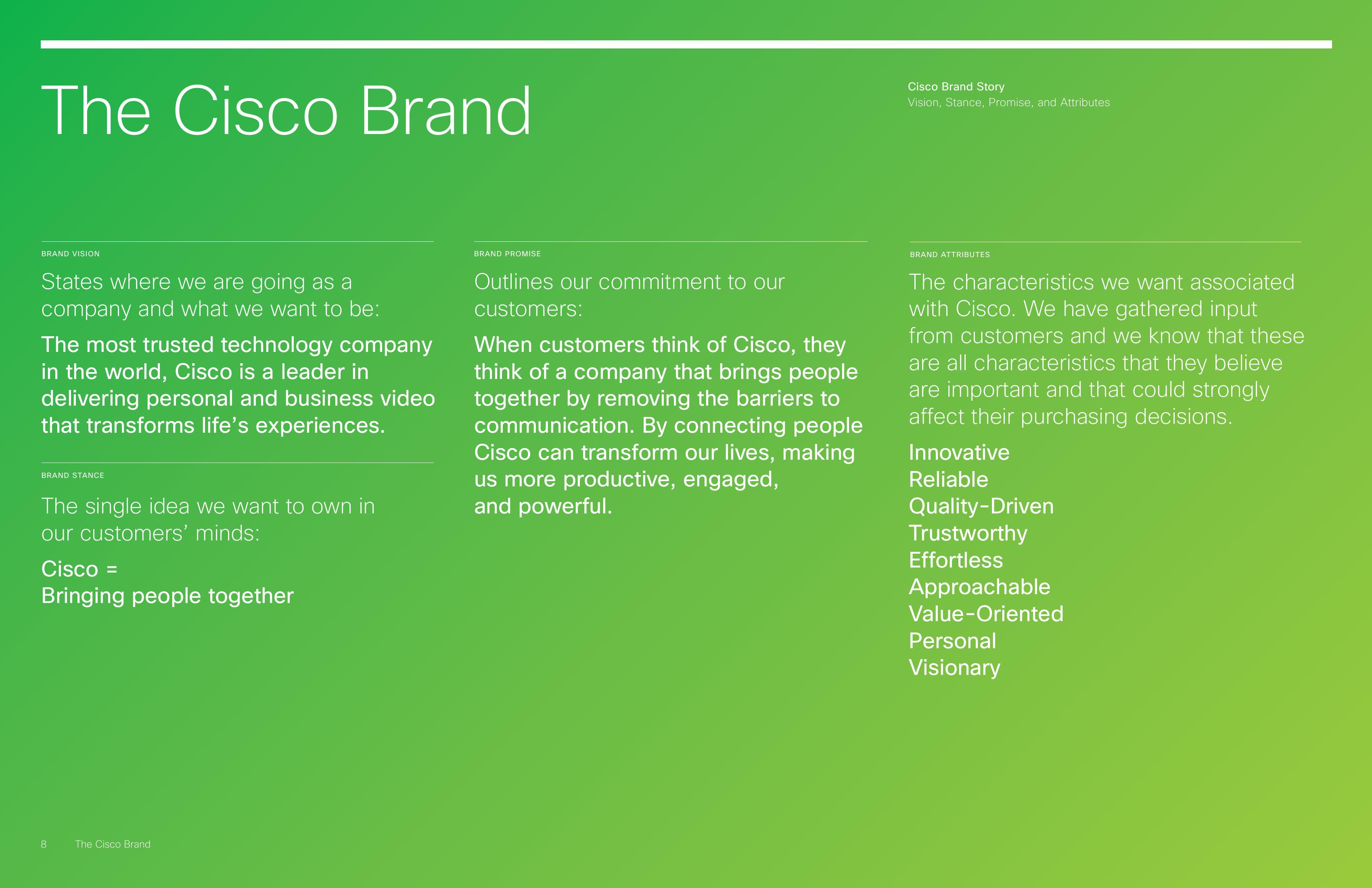 The Cisco Brand

Cisco Brand Story
Vision, Stance, Promise, and Attributes

BRAND VISION

States where we are going as a company and what we want to be:

The most trusted technology company in the world, Cisco is a leader in delivering personal and business video that transforms life's experiences.

BRAND STANCE

The single idea we want to own in our customers' minds:

Cisco =
Bringing people together

BRAND PROMISE

Outlines our commitment to our customers:

When customers think of Cisco, they think of a company that brings people together by removing the barriers to communication. By connecting people Cisco can transform our lives, making us more productive, engaged, and powerful.

BRAND ATTRIBUTES

The characteristics we want associated with Cisco. We have gathered input from customers and we know that these are all characteristics that they believe are important and that could strongly affect their purchasing decisions.

Innovative
Reliable
Quality-Driven
Trustworthy
Effortless
Approachable
Value-Oriented
Personal
Visionary

8 The Cisco Brand